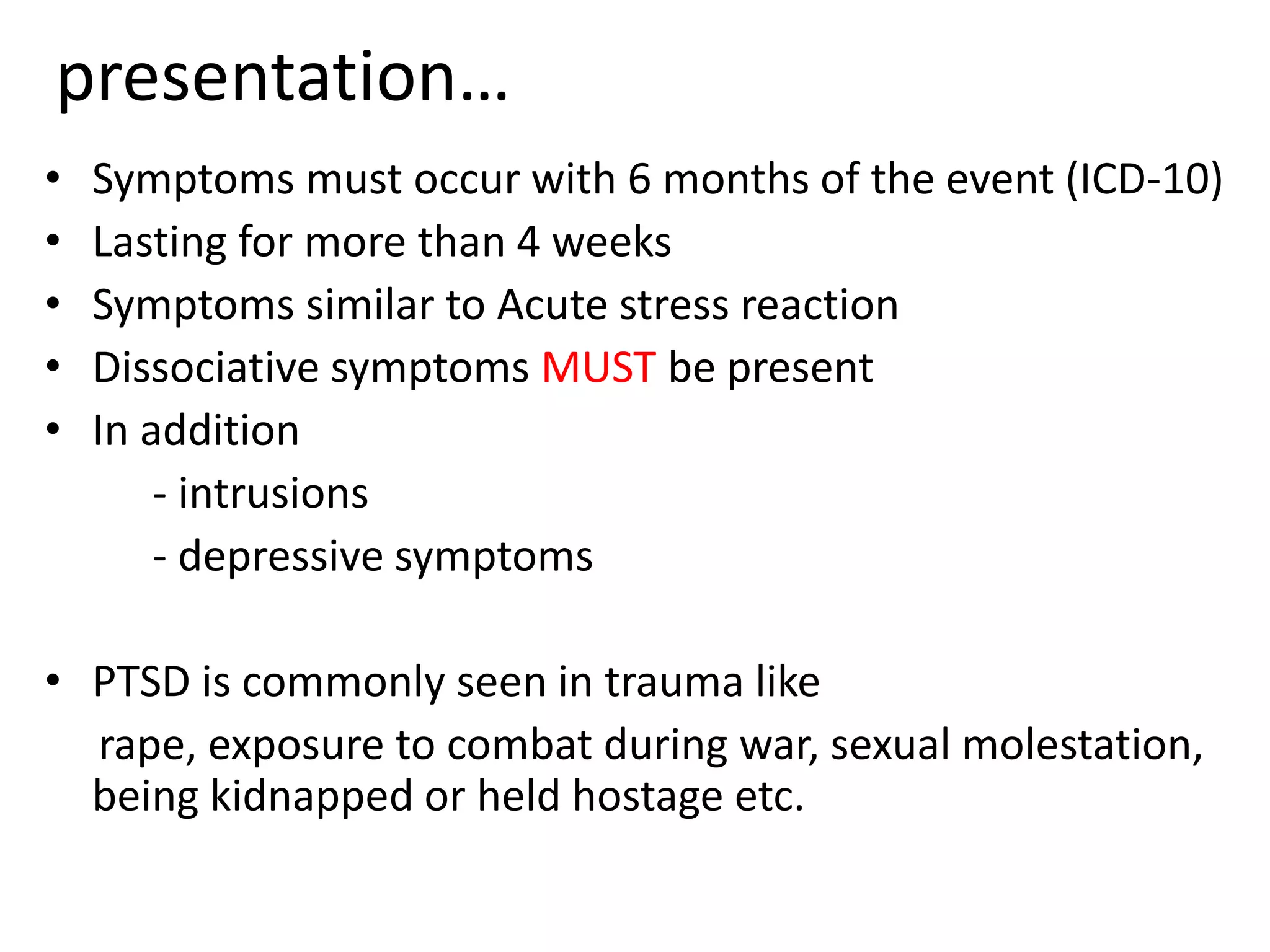 presentation…

• Symptoms must occur with 6 months of the event (ICD-10)
• Lasting for more than 4 weeks
• Symptoms similar to Acute stress reaction
• Dissociative symptoms MUST be present
• In addition
 - intrusions
 - depressive symptoms

• PTSD is commonly seen in trauma like
 rape, exposure to combat during war, sexual molestation, being kidnapped or held hostage etc.